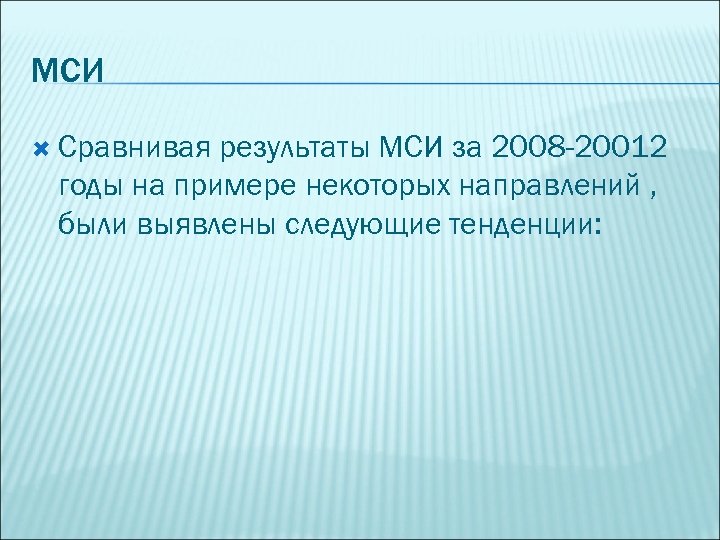 МСИ

Сравнивая результаты МСИ за 2008-20012 годы на примере некоторых направлений , были выявлены следующие тенденции: